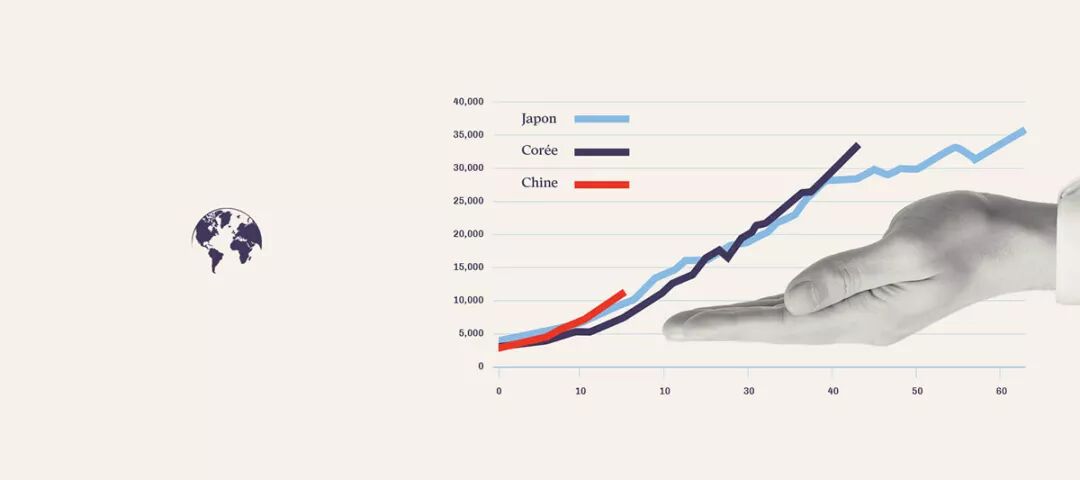 40,000
35,000
30,000
25,000
20,000
15,000
10,000
5,000
0

Japon
Corée
Chine

0
10
10
30
40
50
60